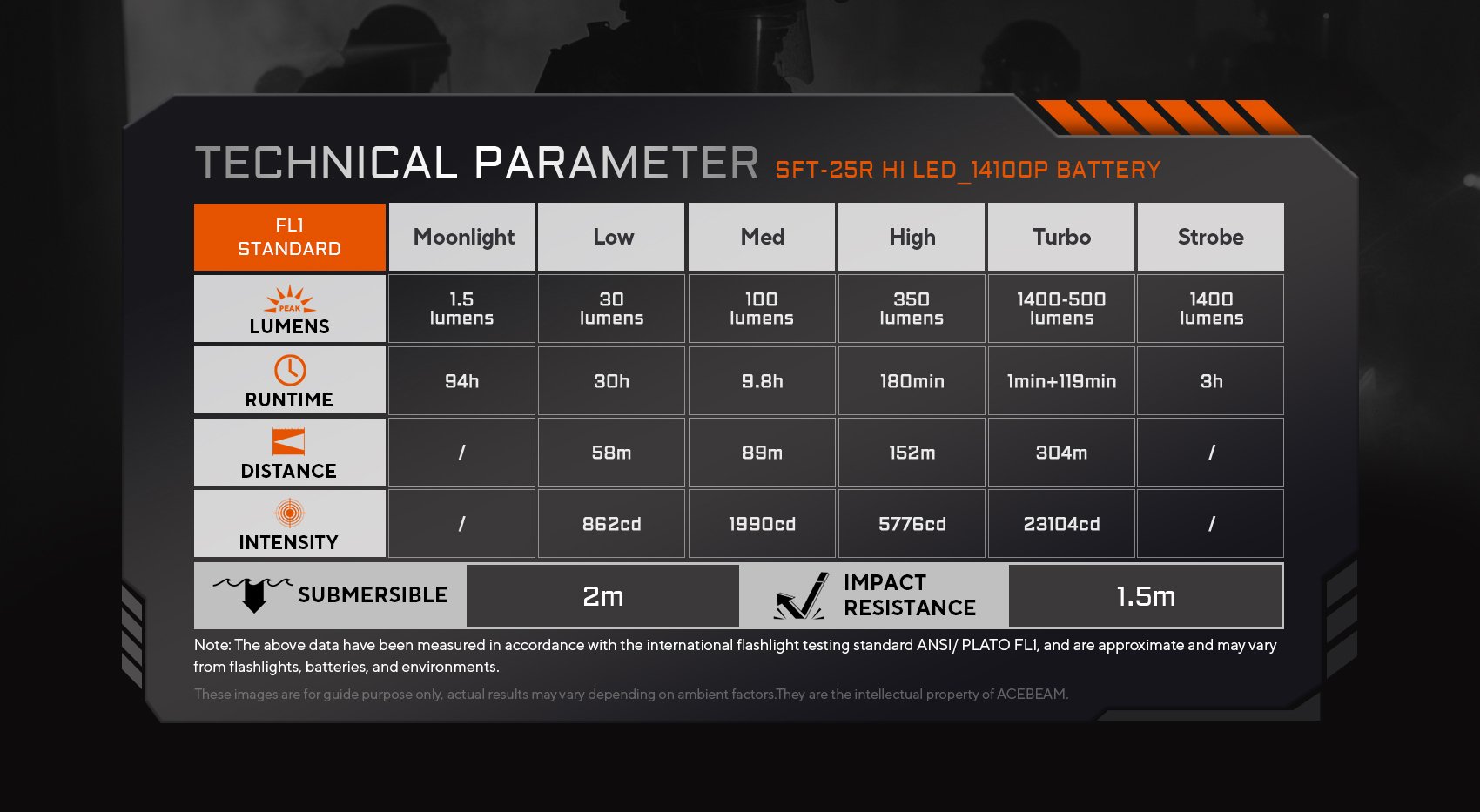 TECHNICAL PARAMETER SFT-25R HI LED_14100P BATTERY

| FL1 STANDARD | Moonlight | Low | Med | High | Turbo | Strobe |
|---|---|---|---|---|---|---|
| PEAK LUMENS | 1.5 lumens | 30 lumens | 100 lumens | 350 lumens | 1400-500 lumens | 1400 lumens |
| RUNTIME | 94h | 30h | 9.8h | 180min | 1min+119min | 3h |
| DISTANCE | / | 58m | 89m | 152m | 304m | / |
| INTENSITY | / | 862cd | 1990cd | 5776cd | 23104cd | / |

| SUBMERSIBLE | 2m | IMPACT RESISTANCE | 1.5m |
|---|---|---|---|

Note: The above data have been measured in accordance with the international flashlight testing standard ANSI/ PLATO FL1, and are approximate and may vary from flashlights, batteries, and environments.

These images are for guide purpose only, actual results may vary depending on ambient factors.They are the intellectual property of ACEBEAM.